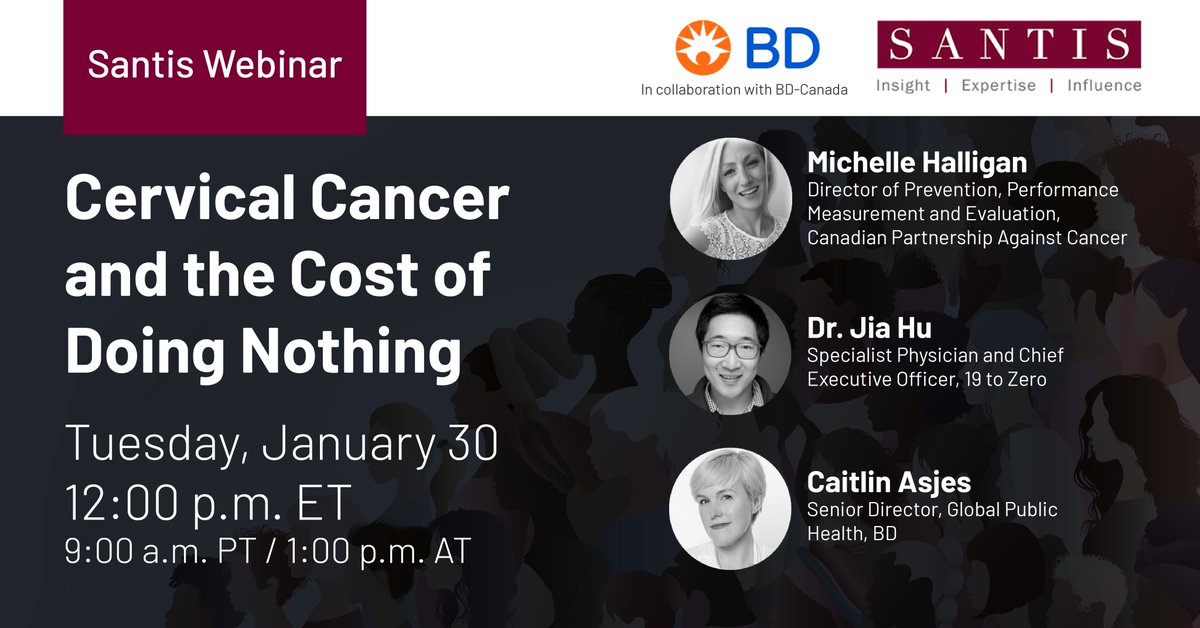 Santis Webinar

BD
In collaboration with BD-Canada

SANTIS
Insight | Expertise | Influence

Cervical Cancer and the Cost of Doing Nothing

Tuesday, January 30
12:00 p.m. ET
9:00 a.m. PT / 1:00 p.m. AT

Michelle Halligan
Director of Prevention, Performance Measurement and Evaluation, Canadian Partnership Against Cancer

Dr. Jia Hu
Specialist Physician and Chief Executive Officer, 19 to Zero

Caitlin Asjes
Senior Director, Global Public Health, BD